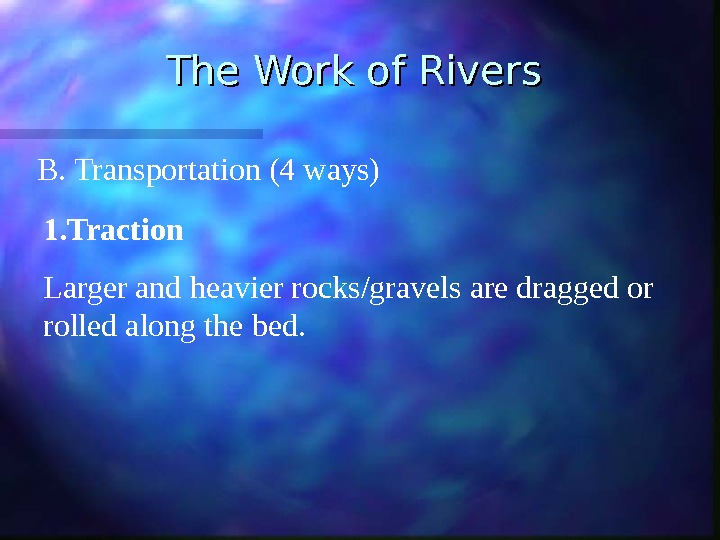 The Work of Rivers

B. Transportation (4 ways)

1.Traction

Larger and heavier rocks/gravels are dragged or rolled along the bed.